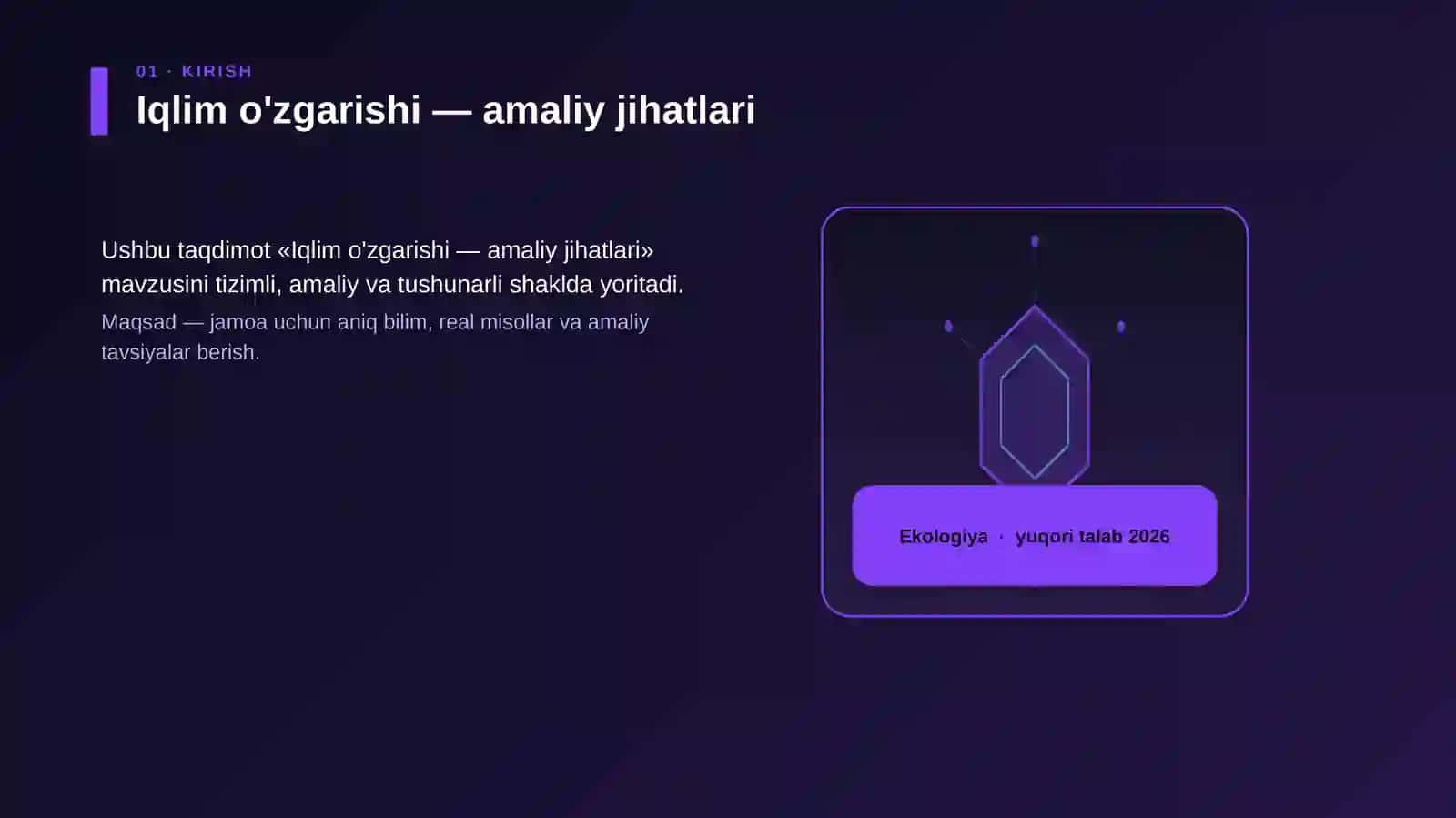 01 · KIRISH

Iqlim o'zgarishi — amaliy jihatlari

Ushbu taqdimot «Iqlim o'zgarishi — amaliy jihatlari» mavzusini tizimli, amaliy va tushunarli shaklda yoritadi.

Maqsad — jamoa uchun aniq bilim, real misollar va amaliy tavsiyalar berish.

Ekologiya · yuqori talab 2026